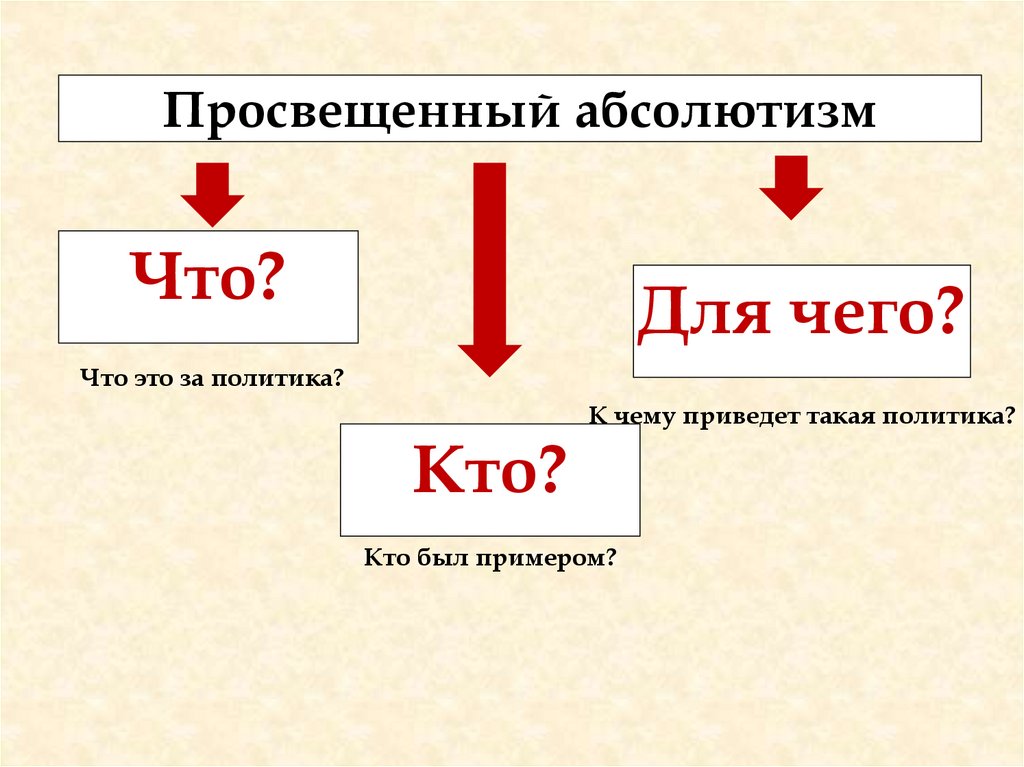 Просвещенный абсолютизм

Что?

Что это за политика?

Кто?

Кто был примером?

Для чего?

К чему приведет такая политика?